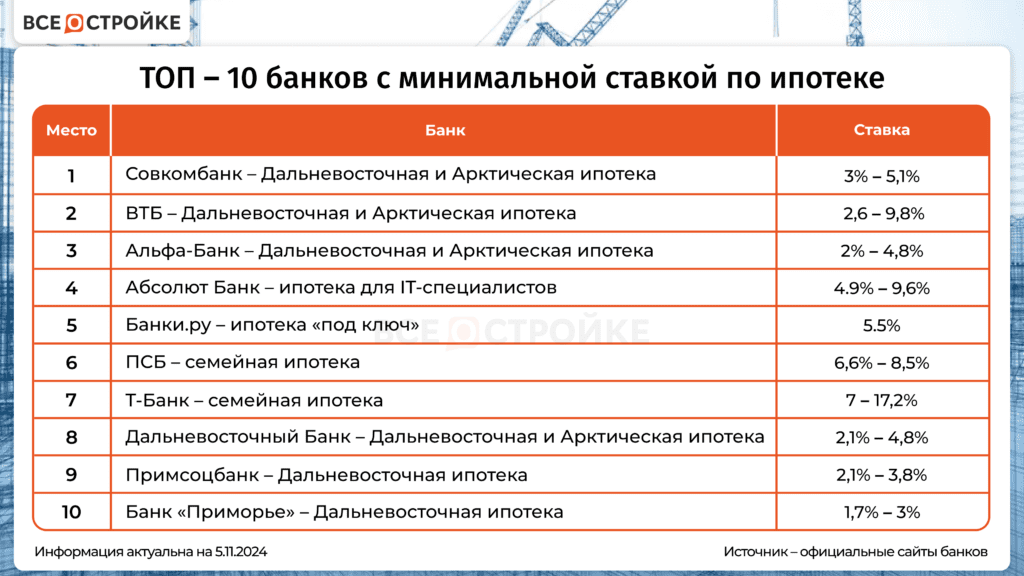 ВСЕ О СТРОЙКЕ

ТОП – 10 банков с минимальной ставкой по ипотеке

| Место | Банк | Ставка |
|---|---|---|
| 1 | Совкомбанк – Дальневосточная и Арктическая ипотека | 3% – 5,1% |
| 2 | ВТБ – Дальневосточная и Арктическая ипотека | 2,6 – 9,8% |
| 3 | Альфа-Банк – Дальневосточная и Арктическая ипотека | 2% – 4,8% |
| 4 | Абсолют Банк – ипотека для IT-специалистов | 4.9% – 9,6% |
| 5 | Банки.ру – ипотека «под ключ» | 5.5% |
| 6 | ПСБ – семейная ипотека | 6,6% – 8,5% |
| 7 | Т-Банк – семейная ипотека | 7 – 17,2% |
| 8 | Дальневосточный Банк – Дальневосточная и Арктическая ипотека | 2,1% – 4,8% |
| 9 | Примсоцбанк – Дальневосточная ипотека | 2,1% – 3,8% |
| 10 | Банк «Приморье» – Дальневосточная ипотека | 1,7% – 3% |

ВСЕ О СТРОЙКЕ

Информация актуальна на 5.11.2024

Источник – официальные сайты банков